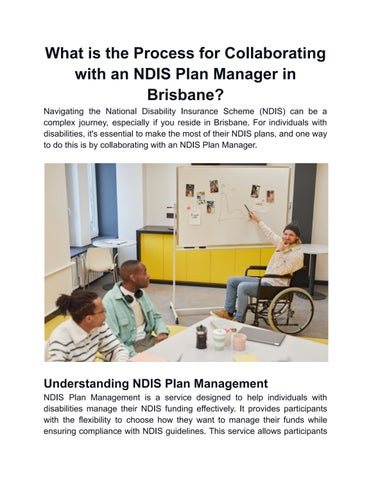 What is the Process for Collaborating with an NDIS Plan Manager in Brisbane?

Navigating the National Disability Insurance Scheme (NDIS) can be a complex journey, especially if you reside in Brisbane. For individuals with disabilities, it's essential to make the most of their NDIS plans, and one way to do this is by collaborating with an NDIS Plan Manager.

Understanding NDIS Plan Management

NDIS Plan Management is a service designed to help individuals with disabilities manage their NDIS funding effectively. It provides participants with the flexibility to choose how they want to manage their funds while ensuring compliance with NDIS guidelines. This service allows participants